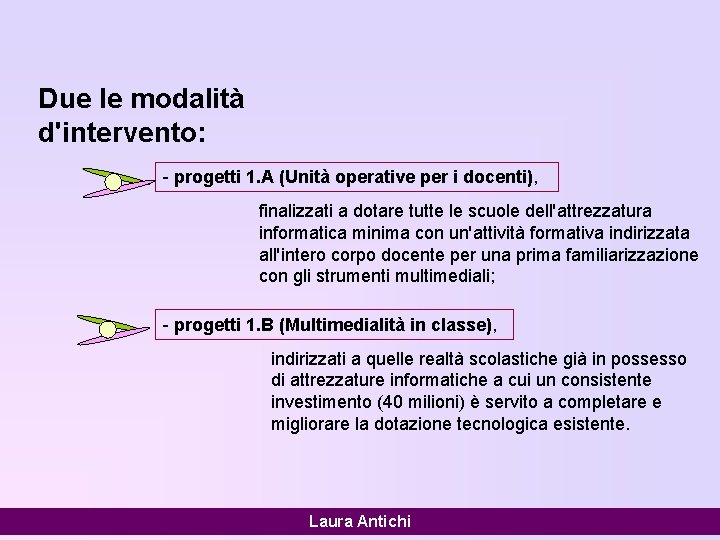 Due le modalità d'intervento:

- progetti 1.A (Unità operative per i docenti),

finalizzati a dotare tutte le scuole dell'attrezzatura informatica minima con un'attività formativa indirizzata all'intero corpo docente per una prima familiarizzazione con gli strumenti multimediali;

- progetti 1.B (Multimedialità in classe),

indirizzati a quelle realtà scolastiche già in possesso di attrezzature informatiche a cui un consistente investimento (40 milioni) è servito a completare e migliorare la dotazione tecnologica esistente.

Laura Antichi